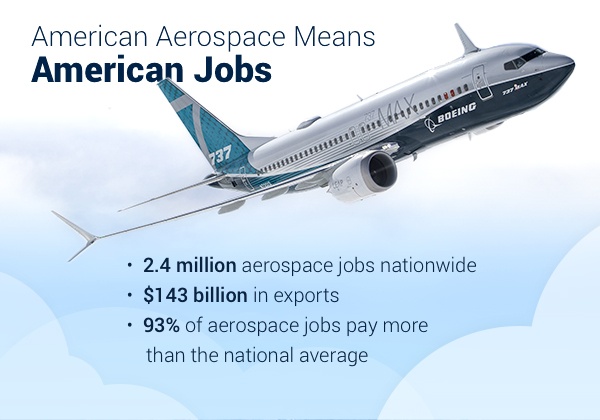 American Aerospace Means
American Jobs

737

737 MAX

BOEING

737 MAX

• 2.4 million aerospace jobs nationwide
• $143 billion in exports
• 93% of aerospace jobs pay more than the national average